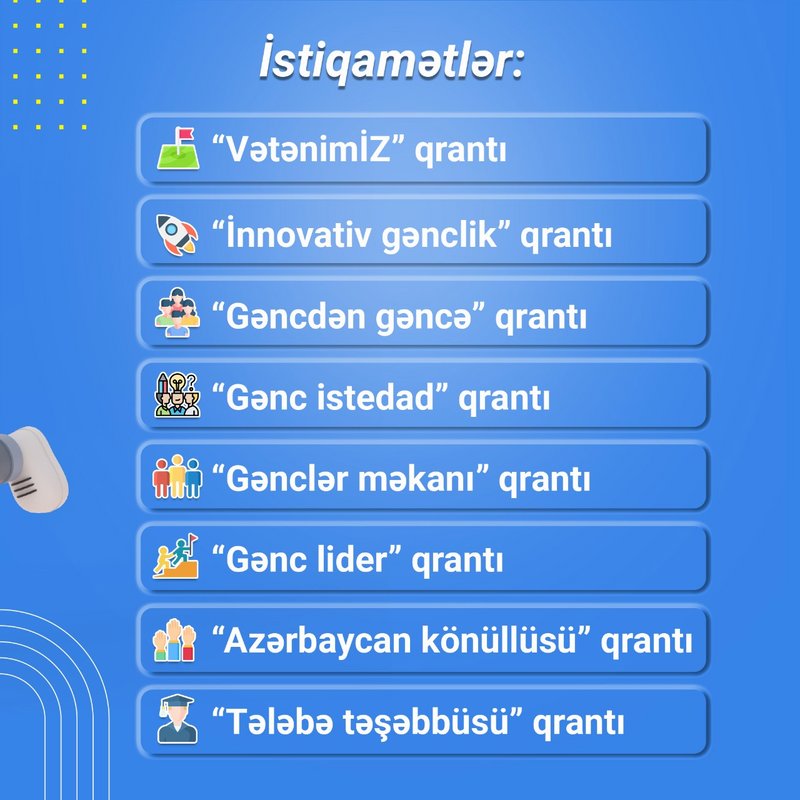 İstiqamətlər:

“VətənimİZ” qrantı

“İnnovativ gənclik” qrantı

“Gəncdən gəncə” qrantı

“Gənc istedad” qrantı

“Gənclər məkanı” qrantı

“Gənc lider” qrantı

“Azərbaycan könüllüsü” qrantı

“Tələbə təşəbbüsü” qrantı